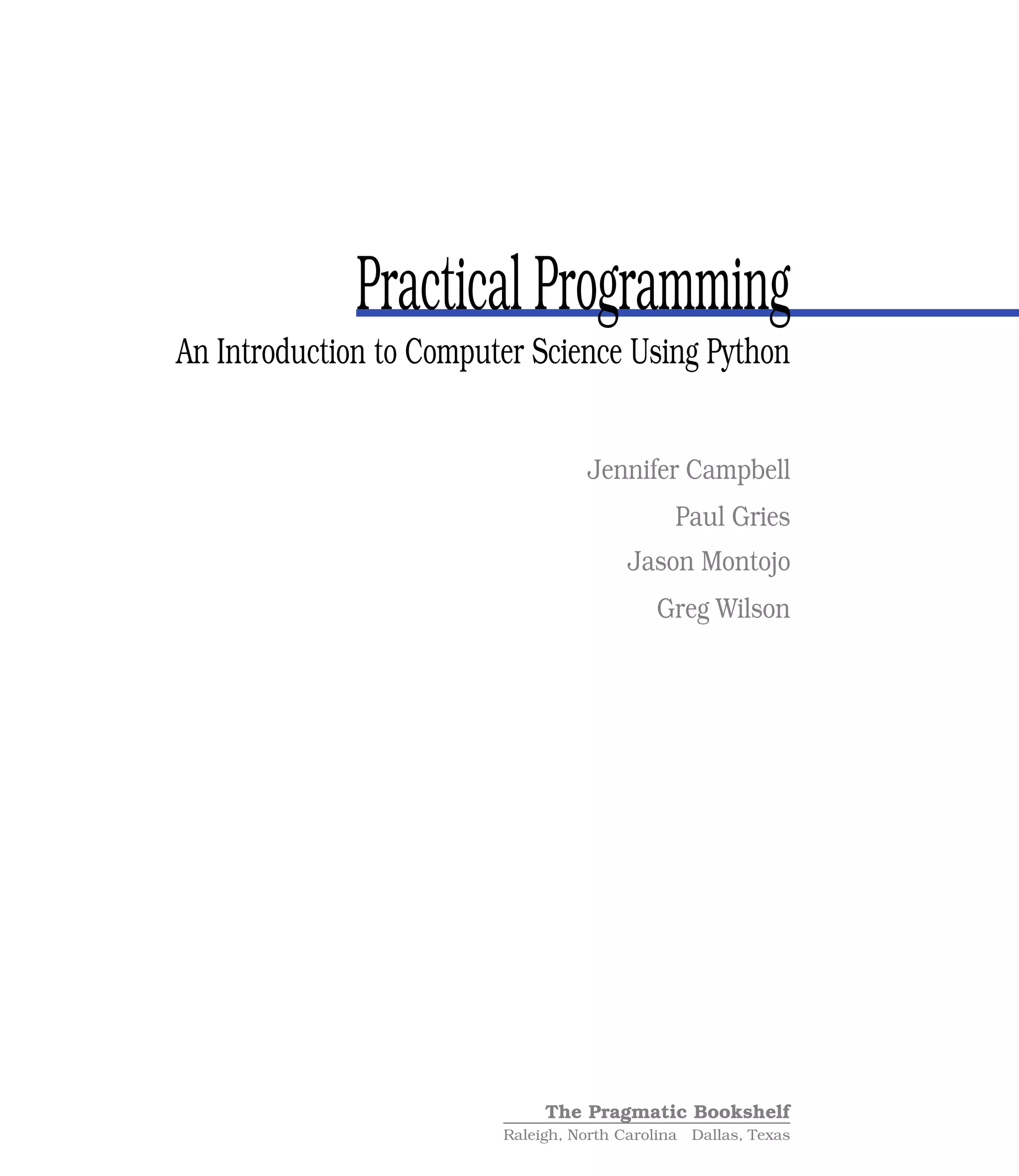 Practical Programming

An Introduction to Computer Science Using Python

Jennifer Campbell

Paul Gries

Jason Montojo

Greg Wilson

The Pragmatic Bookshelf
Raleigh, North Carolina Dallas, Texas